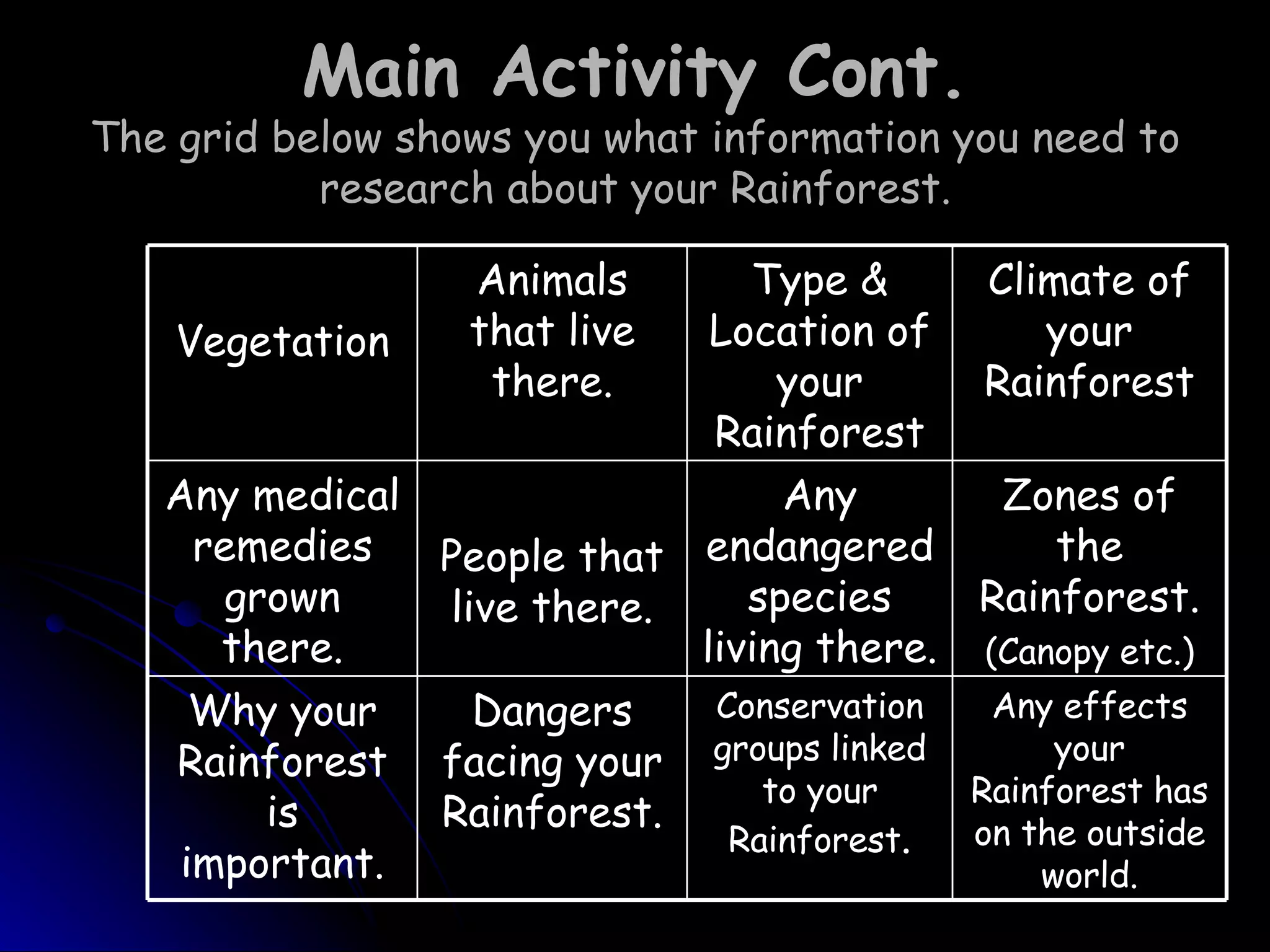 Main Activity Cont.

The grid below shows you what information you need to research about your Rainforest.

| Vegetation | Animals that live there. | Type & Location of your Rainforest | Climate of your Rainforest |
|---|---|---|---|
| Any medical remedies grown there. | People that live there. | Any endangered species living there. | Zones of the Rainforest. (Canopy etc.) |
| Why your Rainforest is important. | Dangers facing your Rainforest. | Conservation groups linked to your Rainforest. | Any effects your Rainforest has on the outside world. |